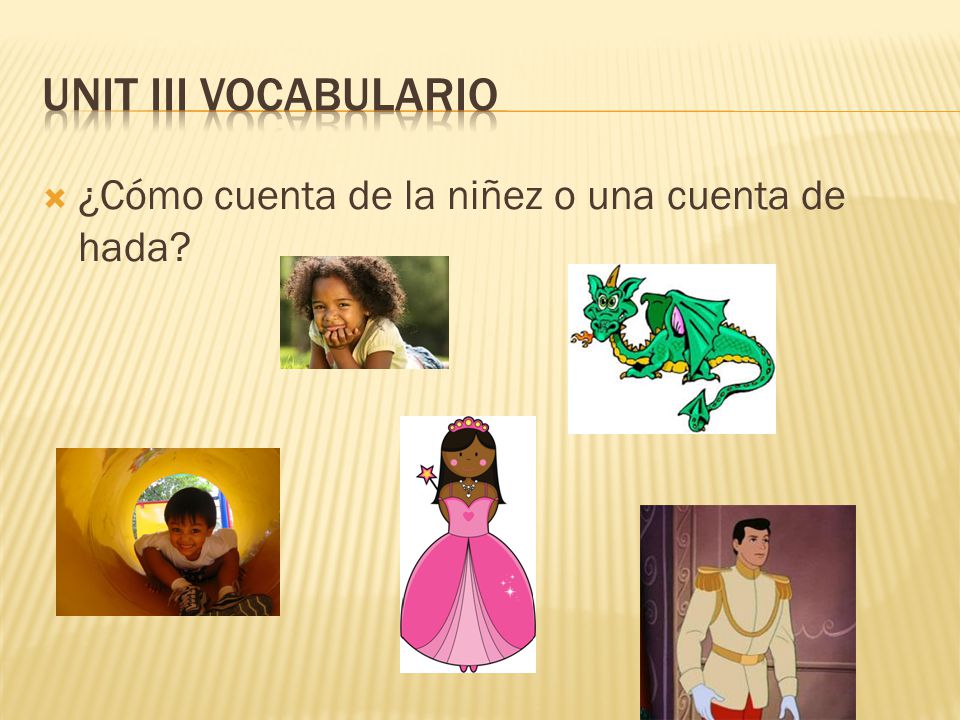 UNIT III VOCABULARIO

¿Cómo cuenta de la niñez o una cuenta de hada?